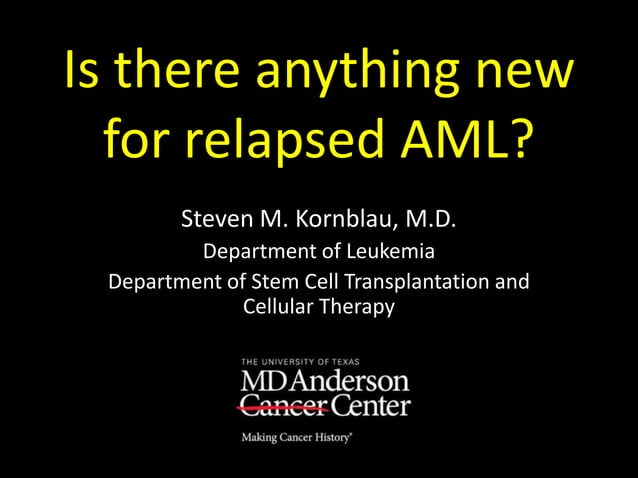 Is there anything new for relapsed AML?

Steven M. Kornblau, M.D.
Department of Leukemia
Department of Stem Cell Transplantation and Cellular Therapy

THE UNIVERSITY OF TEXAS
MD Anderson
Cancer Center
Making Cancer History®